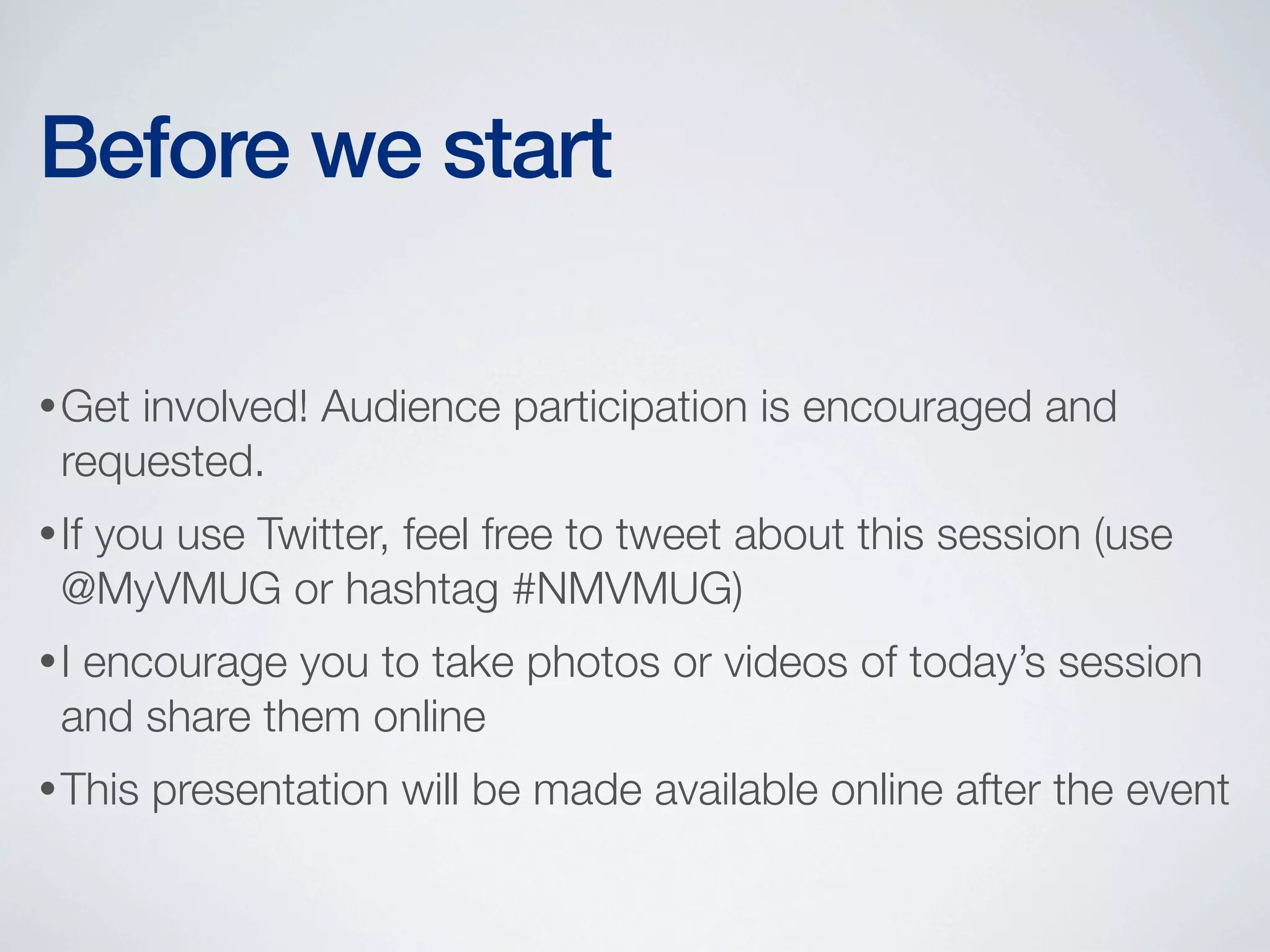 Before we start

• Get involved! Audience participation is encouraged and requested.

• If you use Twitter, feel free to tweet about this session (use @MyVMUG or hashtag #NMVMUG)

• I encourage you to take photos or videos of today's session and share them online

• This presentation will be made available online after the event